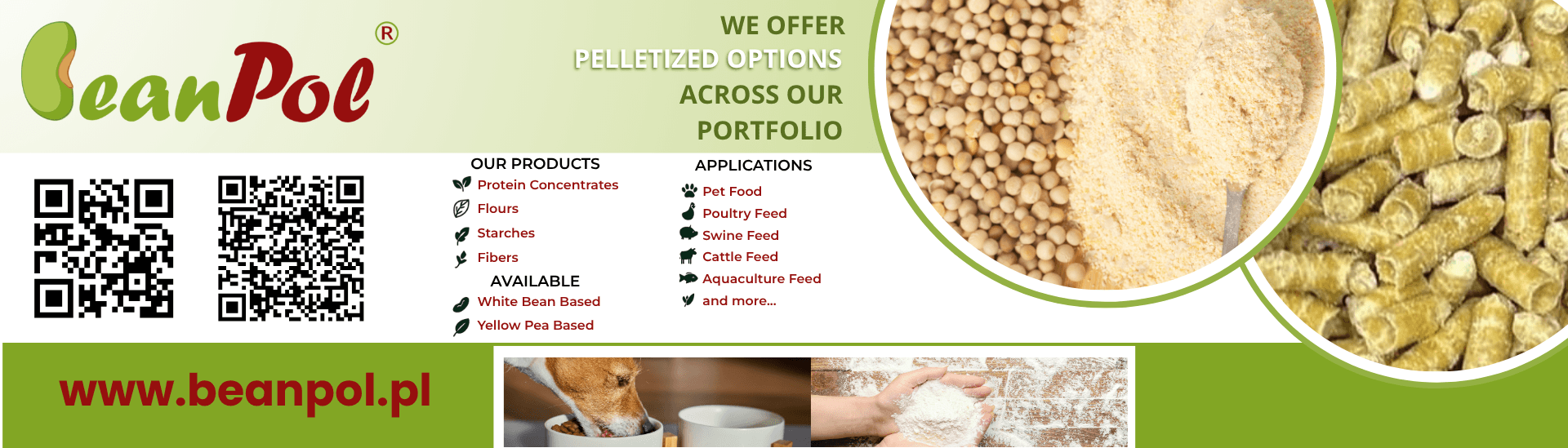 BeanPol®

WE OFFER
PELLETIZED OPTIONS
ACROSS OUR
PORTFOLIO

OUR PRODUCTS
Protein Concentrates
Flours
Starches
Fibers

AVAILABLE
White Bean Based
Yellow Pea Based

APPLICATIONS
Pet Food
Poultry Feed
Swine Feed
Cattle Feed
Aquaculture Feed
and more...

www.beanpol.pl